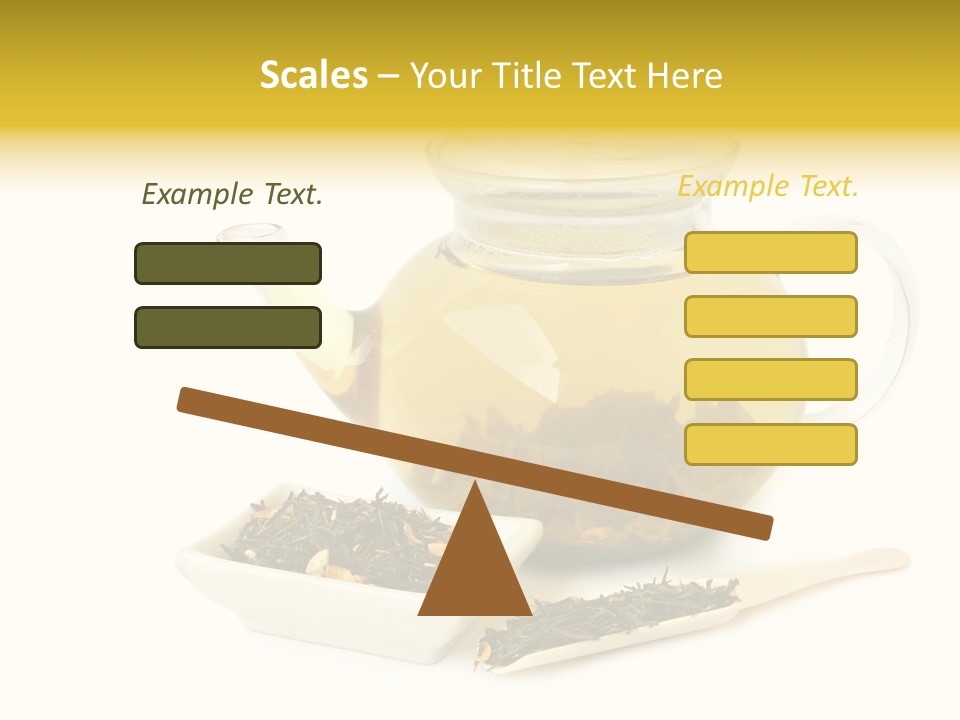 Scales – Your Title Text Here

Example Text.

Example Text.